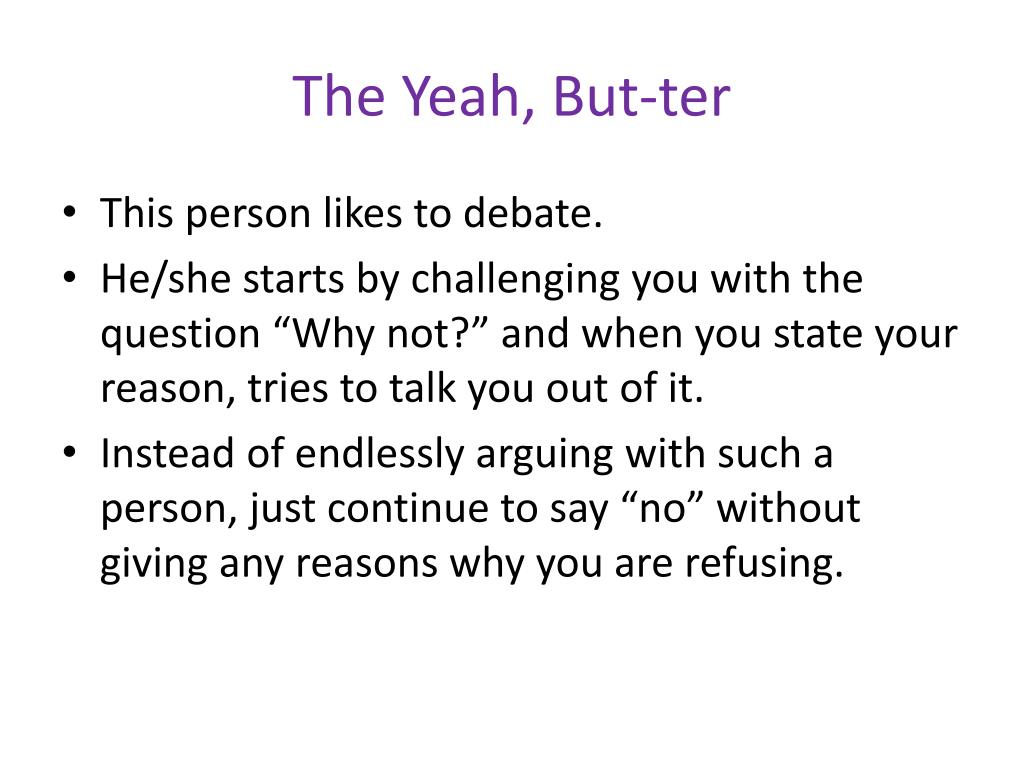 The Yeah, But-ter

• This person likes to debate.
• He/she starts by challenging you with the question “Why not?” and when you state your reason, tries to talk you out of it.
• Instead of endlessly arguing with such a person, just continue to say “no” without giving any reasons why you are refusing.